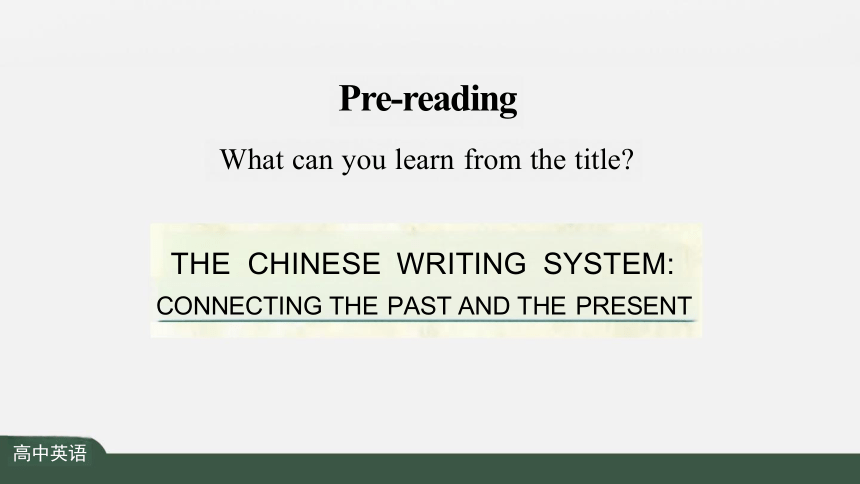 Pre-reading

What can you learn from the title?

THE CHINESE WRITING SYSTEM:
CONNECTING THE PAST AND THE PRESENT

高中英语